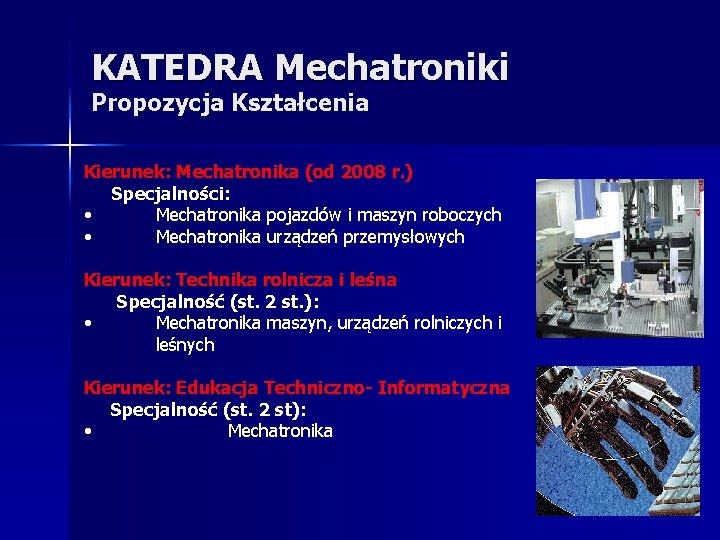 KATEDRA Mechatroniki
Propozycja Kształcenia

Kierunek: Mechatronika (od 2008 r.)
Specjalności:
• Mechatronika pojazdów i maszyn roboczych
• Mechatronika urządzeń przemysłowych

Kierunek: Technika rolnicza i leśna
Specjalność (st. 2 st.):
• Mechatronika maszyn, urządzeń rolniczych i leśnych

Kierunek: Edukacja Techniczno- Informatyczna
Specjalność (st. 2 st):
• Mechatronika